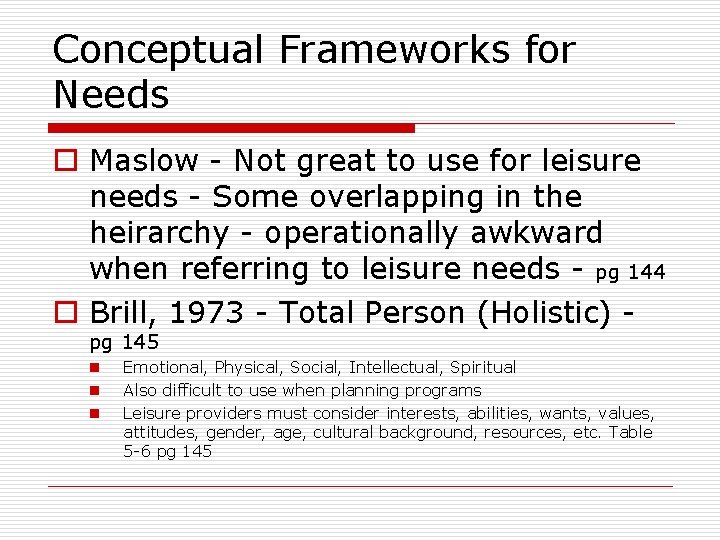 Conceptual Frameworks for Needs

Maslow - Not great to use for leisure needs - Some overlapping in the heirarchy - operationally awkward when referring to leisure needs - pg 144

Brill, 1973 - Total Person (Holistic) - pg 145

Emotional, Physical, Social, Intellectual, Spiritual

Also difficult to use when planning programs

Leisure providers must consider interests, abilities, wants, values, attitudes, gender, age, cultural background, resources, etc. Table 5-6 pg 145